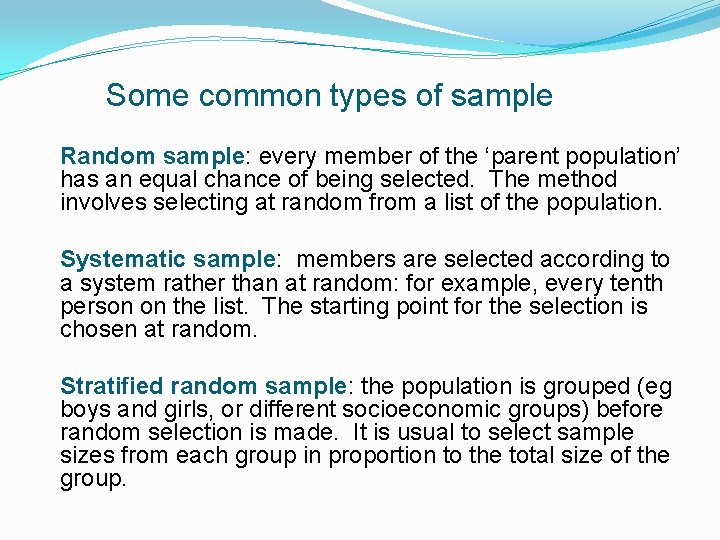 Some common types of sample

Random sample: every member of the ‘parent population’ has an equal chance of being selected.  The method involves selecting at random from a list of the population.

Systematic sample:  members are selected according to a system rather than at random: for example, every tenth person on the list.  The starting point for the selection is chosen at random.

Stratified random sample: the population is grouped (eg boys and girls, or different socioeconomic groups) before random selection is made.  It is usual to select sample sizes from each group in proportion to the total size of the group.